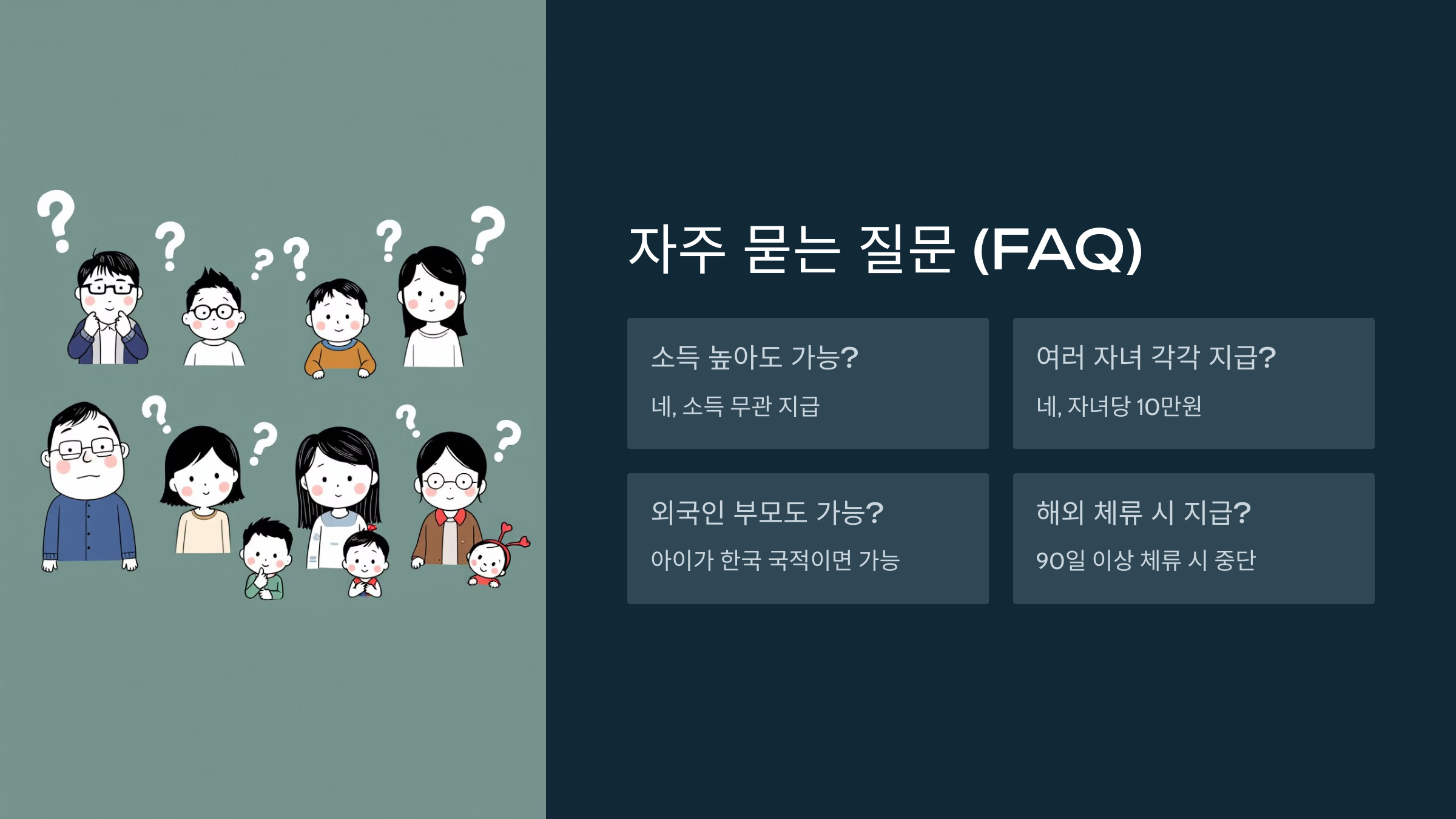 자주 묻는 질문 (FAQ)

소득 높아도 가능?

네, 소득 무관 지급

여러 자녀 각각 지급?

네, 자녀당 10만원

외국인 부모도 가능?

아이가 한국 국적이면 가능

해외 체류 시 지급?

90일 이상 체류 시 중단